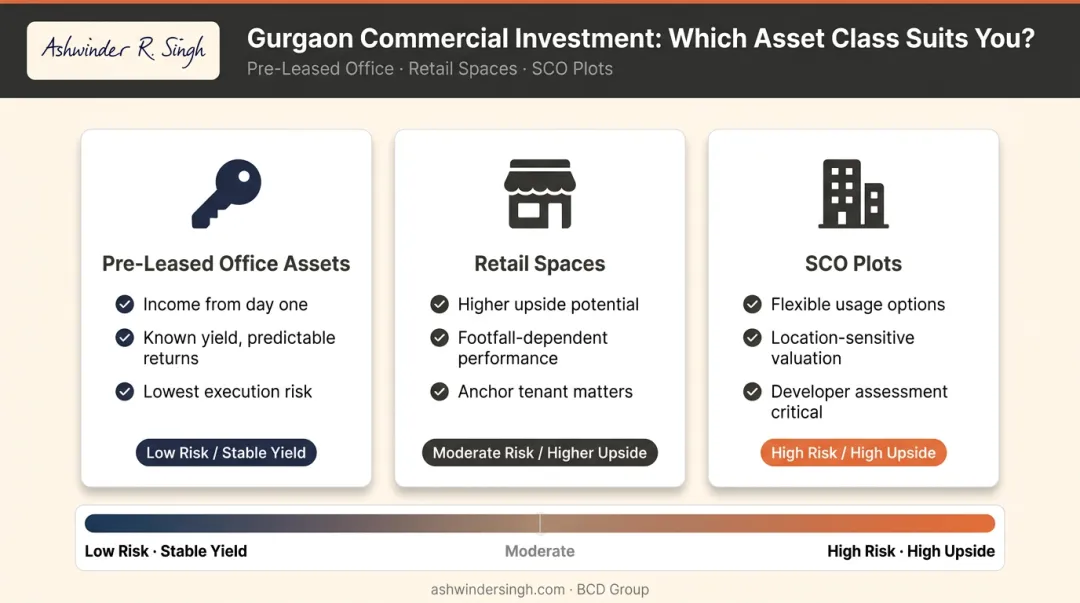 Ashwinder R. Singh

Gurgaon Commercial Investment: Which Asset Class Suits You?

Pre-Leased Office · Retail Spaces · SCO Plots

Pre-Leased Office Assets

Income from day one

Known yield, predictable returns

Lowest execution risk

Low Risk / Stable Yield

Retail Spaces

Higher upside potential

Footfall-dependent performance

Anchor tenant matters

Moderate Risk / Higher Upside

SCO Plots

Flexible usage options

Location-sensitive valuation

Developer assessment critical

High Risk / High Upside

Low Risk · Stable Yield

Moderate

High Risk · High Upside

ashwindersingh.com · BCD Group